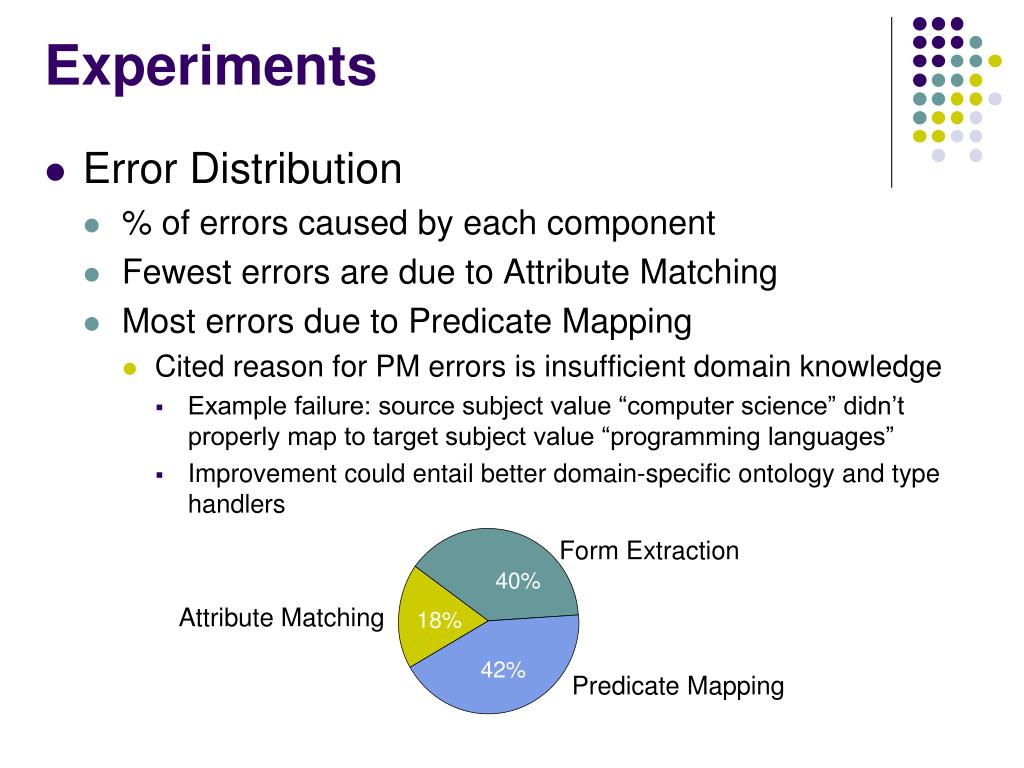 Experiments

Error Distribution

% of errors caused by each component

Fewest errors are due to Attribute Matching

Most errors due to Predicate Mapping

Cited reason for PM errors is insufficient domain knowledge

Example failure: source subject value “computer science” didn’t properly map to target subject value “programming languages”

Improvement could entail better domain-specific ontology and type handlers

Form Extraction
40%
Attribute Matching
18%
42%
Predicate Mapping